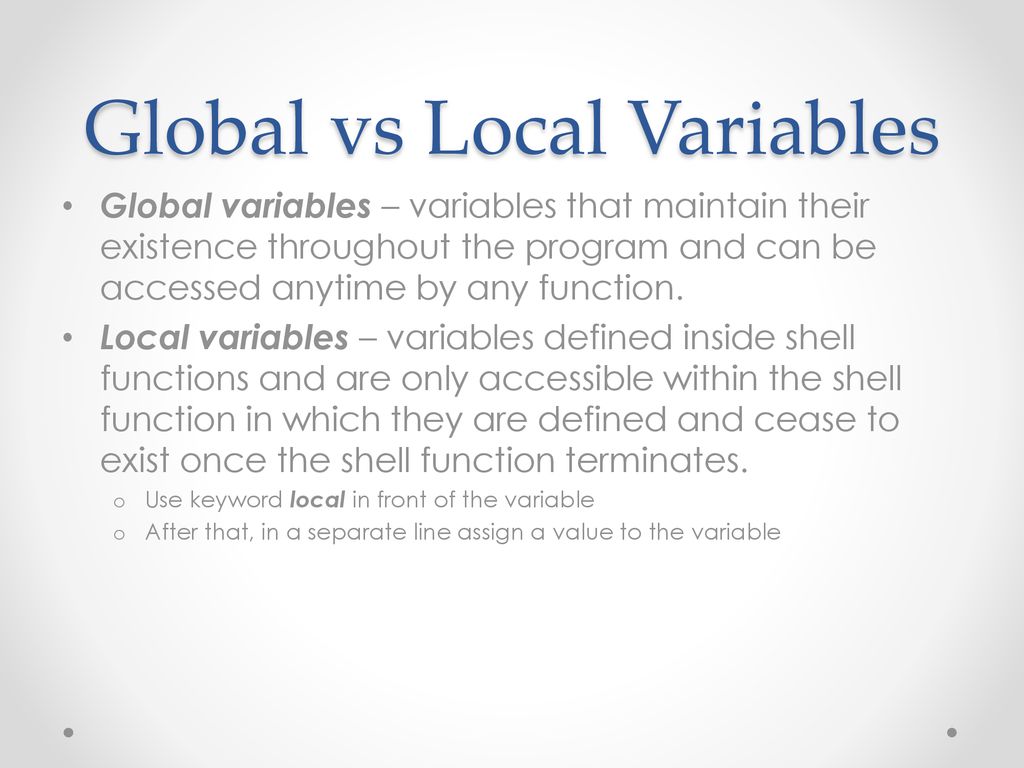 Global vs Local Variables

• Global variables – variables that maintain their existence throughout the program and can be accessed anytime by any function.
• Local variables – variables defined inside shell functions and are only accessible within the shell function in which they are defined and cease to exist once the shell function terminates.
o Use keyword local in front of the variable
o After that, in a separate line assign a value to the variable